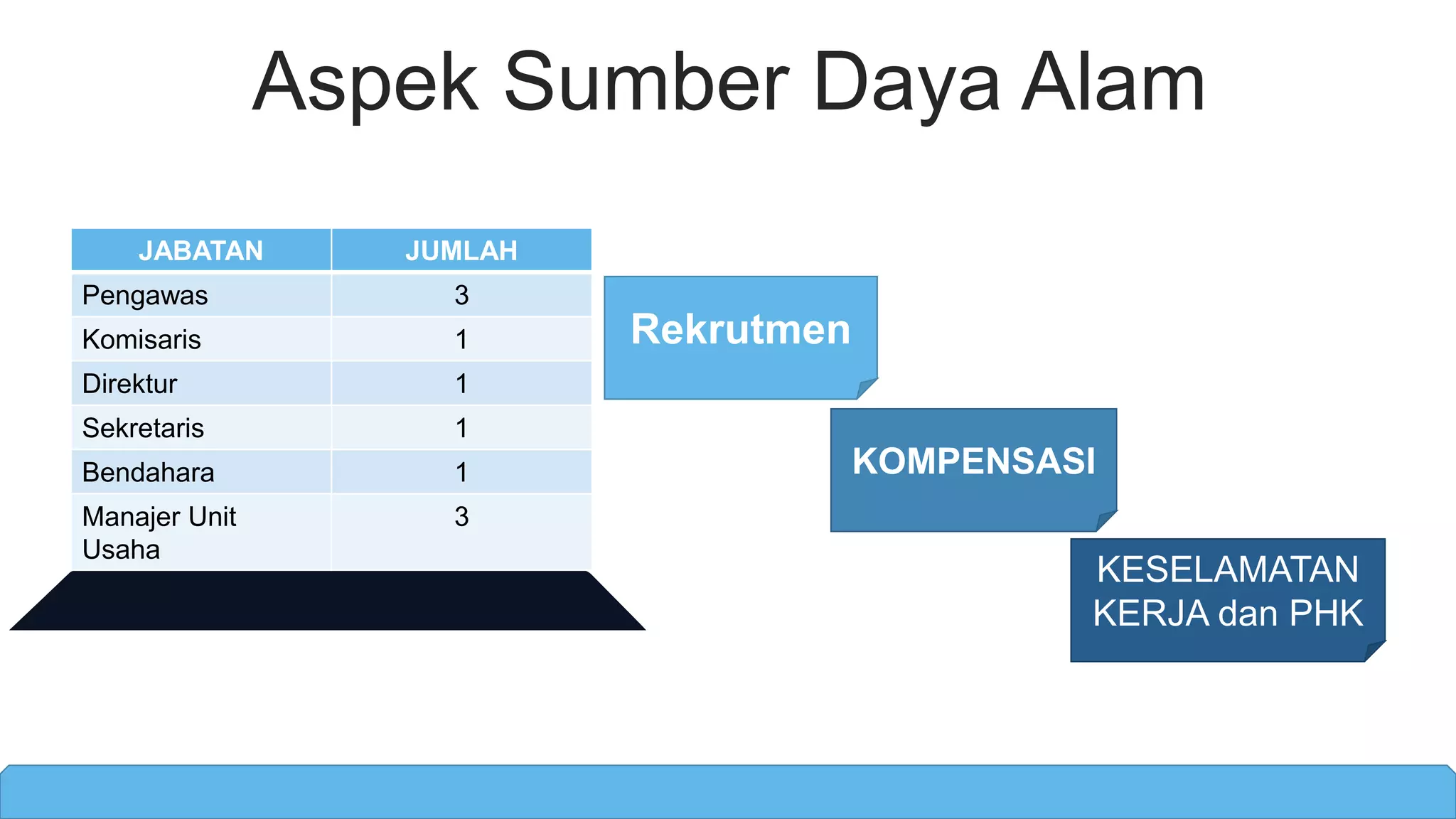 Aspek Sumber Daya Alam

| JABATAN | JUMLAH |
|---|---|
| Pengawas | 3 |
| Komisaris | 1 |
| Direktur | 1 |
| Sekretaris | 1 |
| Bendahara | 1 |
| Manajer Unit Usaha | 3 |

Rekrutmen

KOMPENSASI

KESELAMATAN KERJA dan PHK